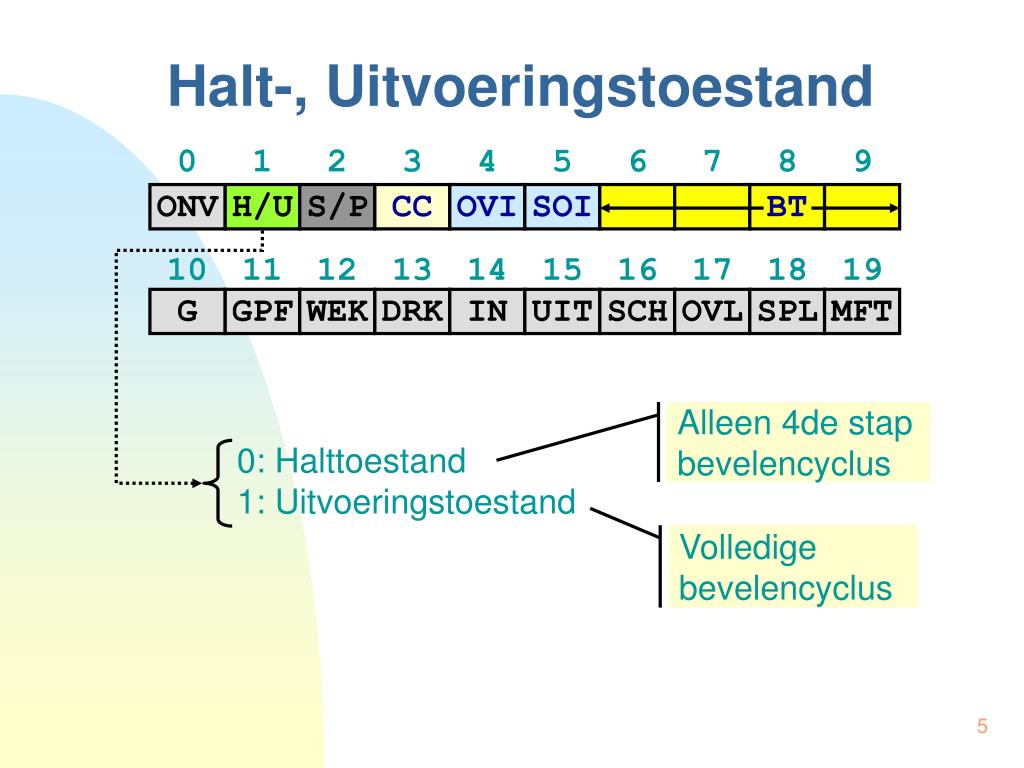 Halt-, Uitvoeringstoestand

| 0 | 1 | 2 | 3 | 4 | 5 | 6 | 7 | 8 | 9 |
|---|---|---|---|---|---|---|---|---|---|
| ONV | H/U | S/P | CC | OVI | SOI | | | BT | |

| 10 | 11 | 12 | 13 | 14 | 15 | 16 | 17 | 18 | 19 |
|---|---|---|---|---|---|---|---|---|---|
| G | GPF | WEK | DRK | IN | UIT | SCH | OVL | SPL | MFT |

0: Halttoestand
1: Uitvoeringstoestand

Alleen 4de stap bevelencyclus

Volledige bevelencyclus

5